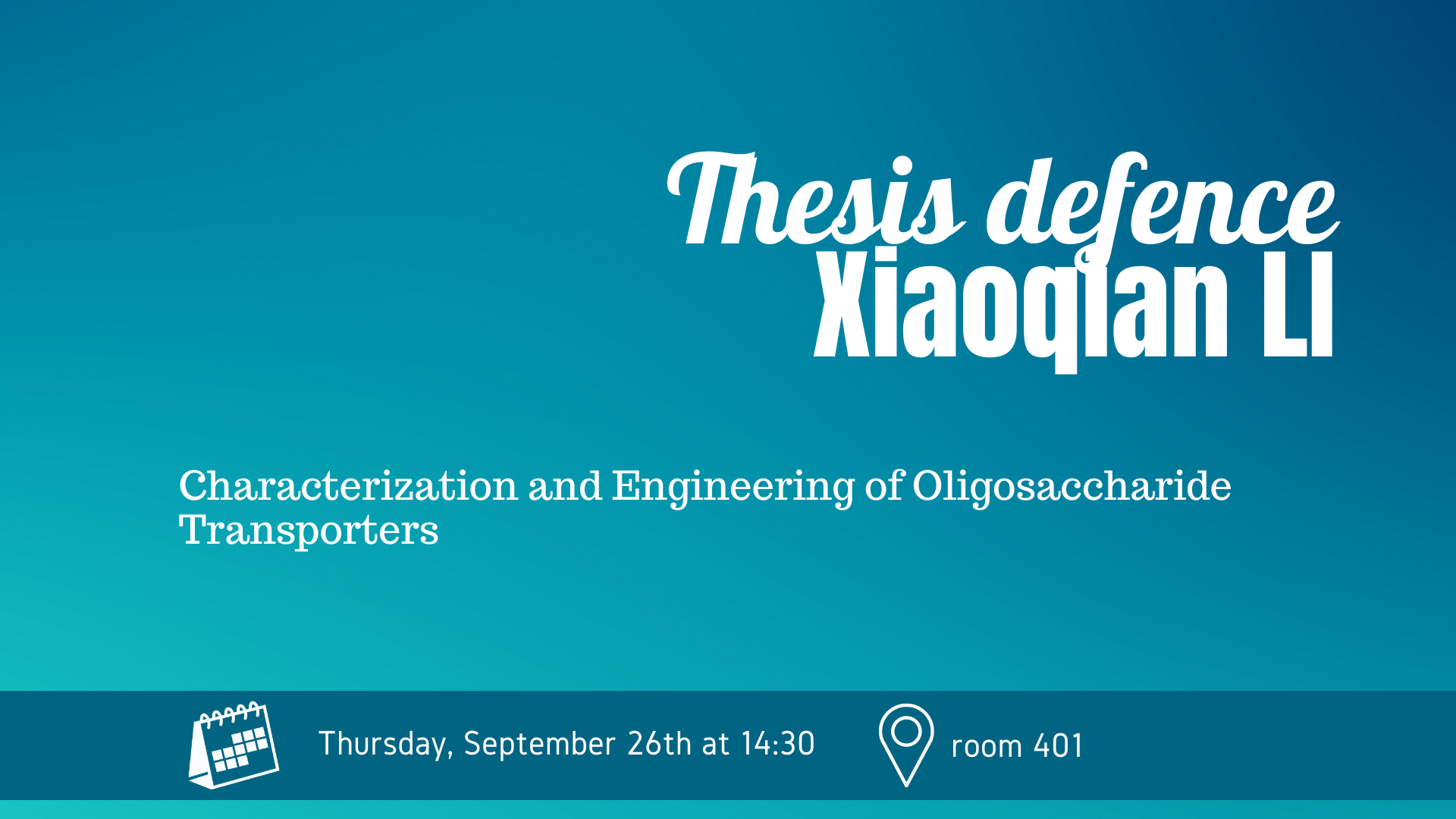 Thesis defence
Xiaoqian LI

Characterization and Engineering of Oligosaccharide Transporters

Thursday, September 26th at 14:30

room 401